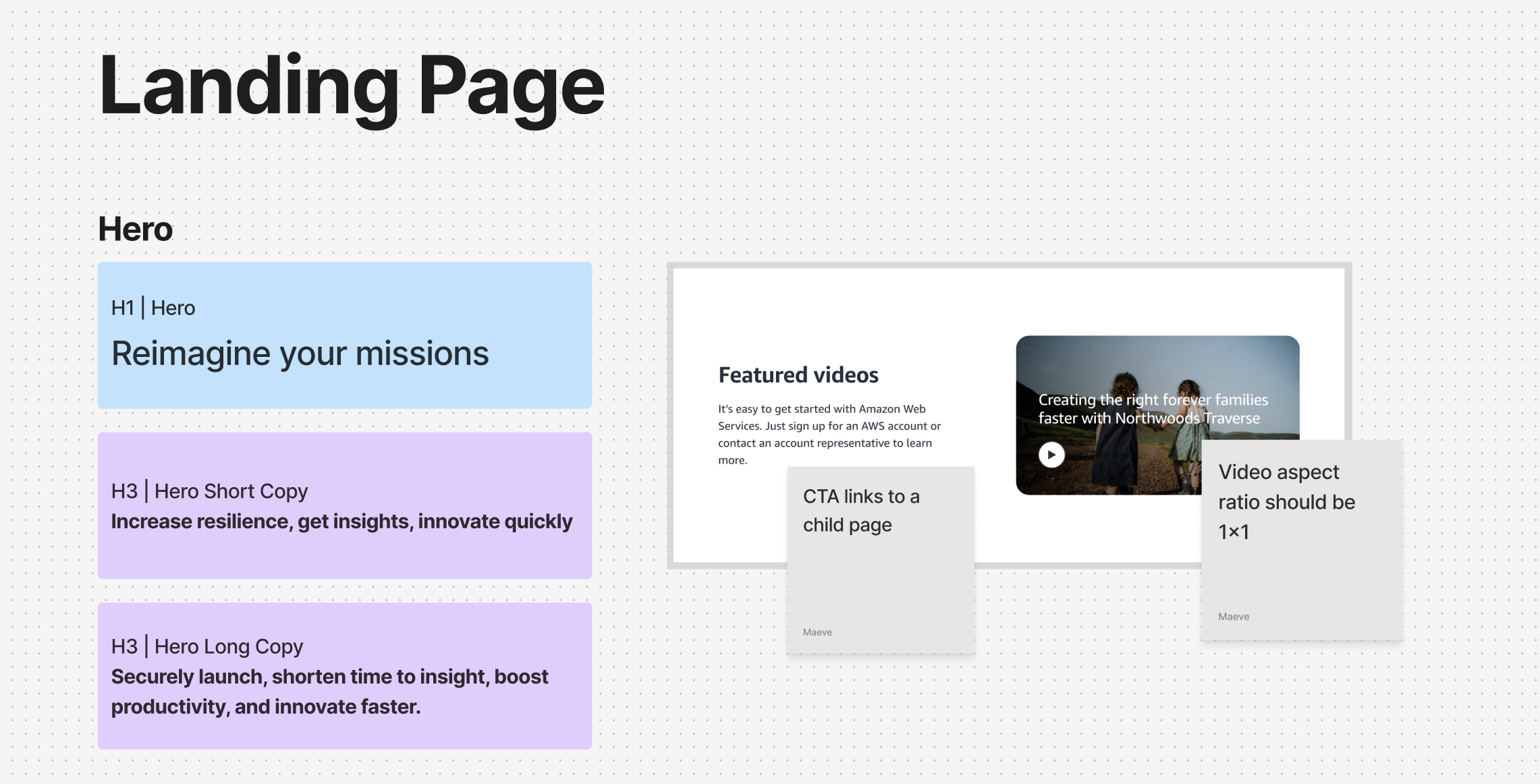 Landing Page

Hero

H1 | Hero
Reimagine your missions

H3 | Hero Short Copy
Increase resilience, get insights, innovate quickly

H3 | Hero Long Copy
Securely launch, shorten time to insight, boost productivity, and innovate faster.

Featured videos

It's easy to get started with Amazon Web Services. Just sign up for an AWS account or contact an account representative to learn more.

Creating the right forever families faster with Northwoods Traverse

CTA links to a child page

Maeve

Video aspect ratio should be 1×1

Maeve